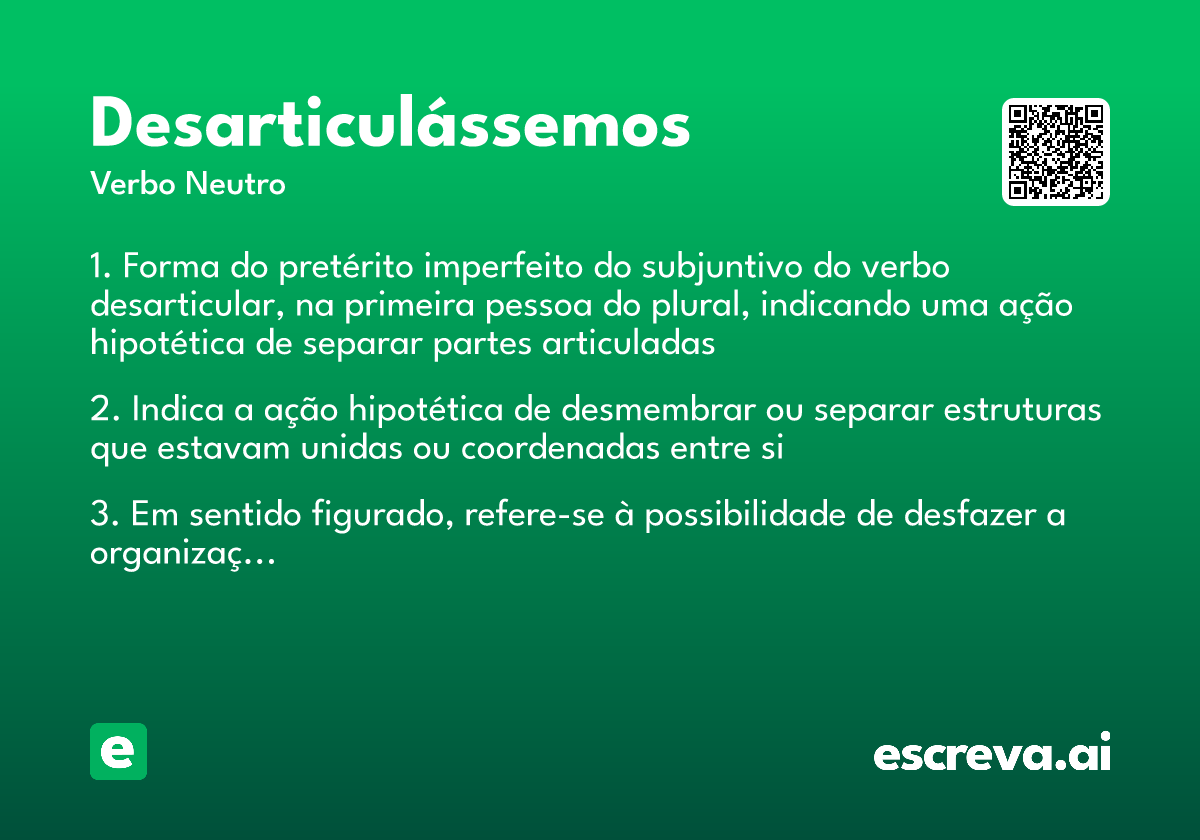 Desarticulássemos
Verbo Neutro

1. Forma do pretérito imperfeito do subjuntivo do verbo desarticular, na primeira pessoa do plural, indicando uma ação hipotética de separar partes articuladas

2. Indica a ação hipotética de desmembrar ou separar estruturas que estavam unidas ou coordenadas entre si

3. Em sentido figurado, refere-se à possibilidade de desfazer a organizaç...

e

escreva.ai